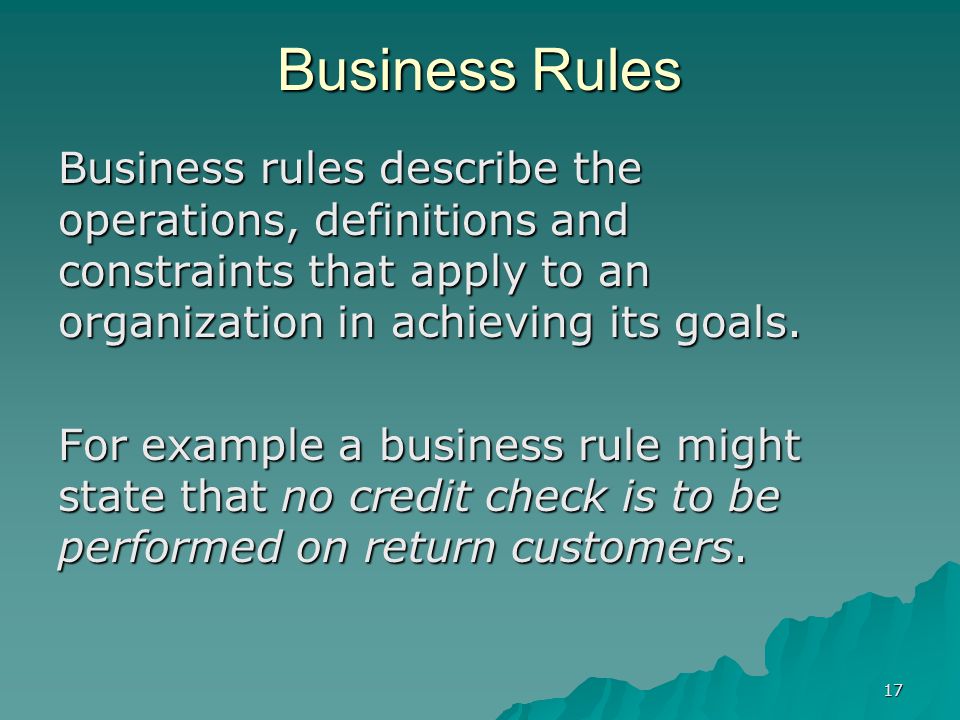 Business Rules

Business rules describe the operations, definitions and constraints that apply to an organization in achieving its goals.

For example a business rule might state that no credit check is to be performed on return customers.

17